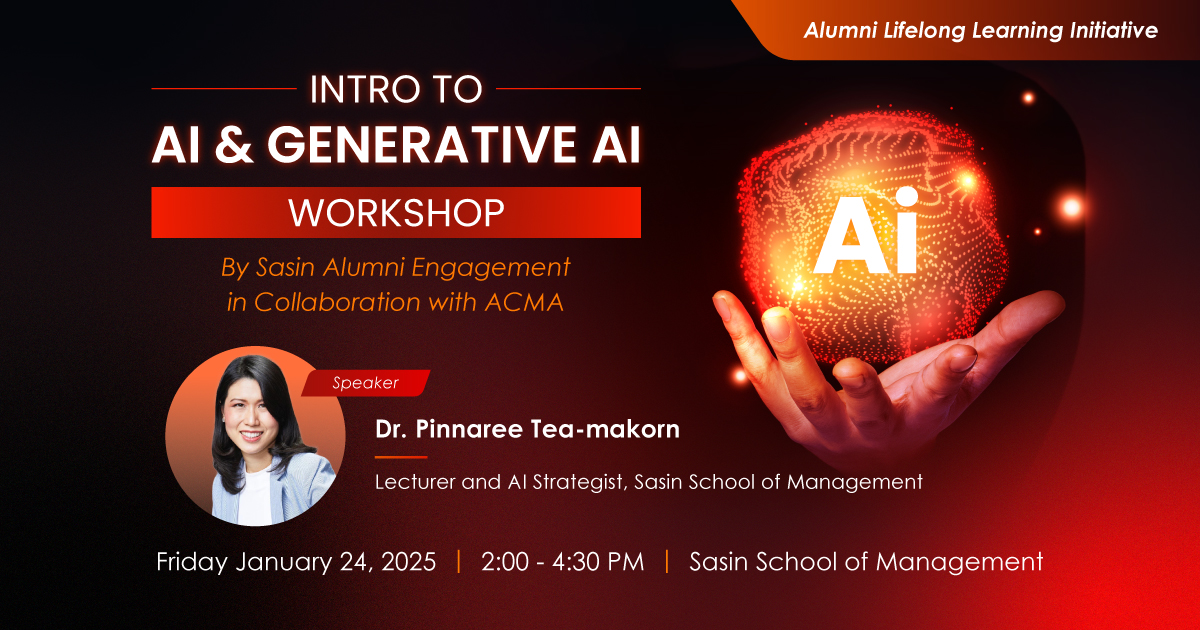 Alumni Lifelong Learning Initiative

INTRO TO
AI & GENERATIVE AI
WORKSHOP

By Sasin Alumni Engagement in Collaboration with ACMA

Ai

Speaker

Dr. Pinnaree Tea-makorn

Lecturer and AI Strategist, Sasin School of Management

Friday January 24, 2025 | 2:00 - 4:30 PM | Sasin School of Management